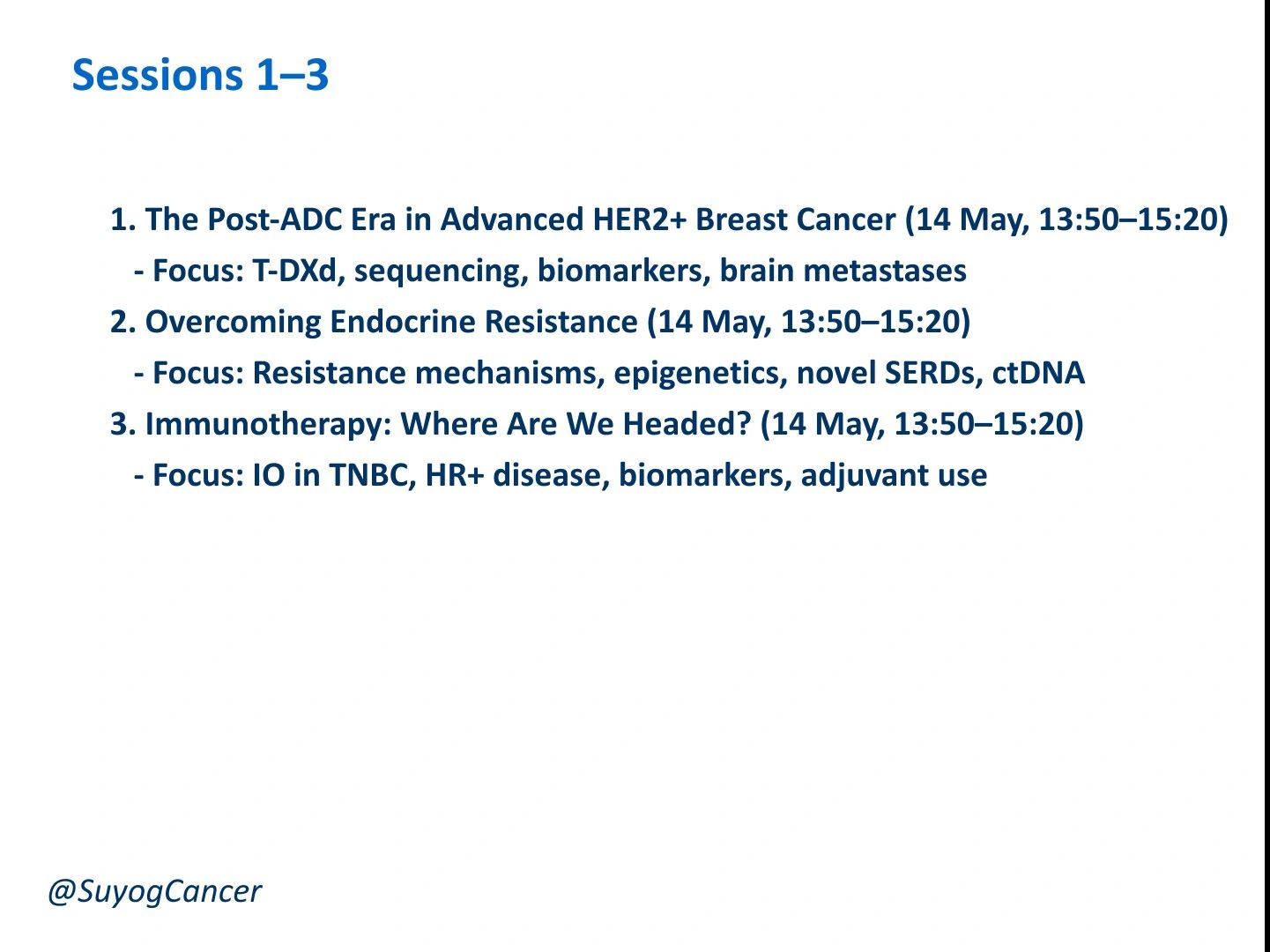 Sessions 1–3

1. The Post-ADC Era in Advanced HER2+ Breast Cancer (14 May, 13:50–15:20)

- Focus: T-DXd, sequencing, biomarkers, brain metastases

2. Overcoming Endocrine Resistance (14 May, 13:50–15:20)

- Focus: Resistance mechanisms, epigenetics, novel SERDs, ctDNA

3. Immunotherapy: Where Are We Headed? (14 May, 13:50–15:20)

- Focus: IO in TNBC, HR+ disease, biomarkers, adjuvant use

@SuyogCancer